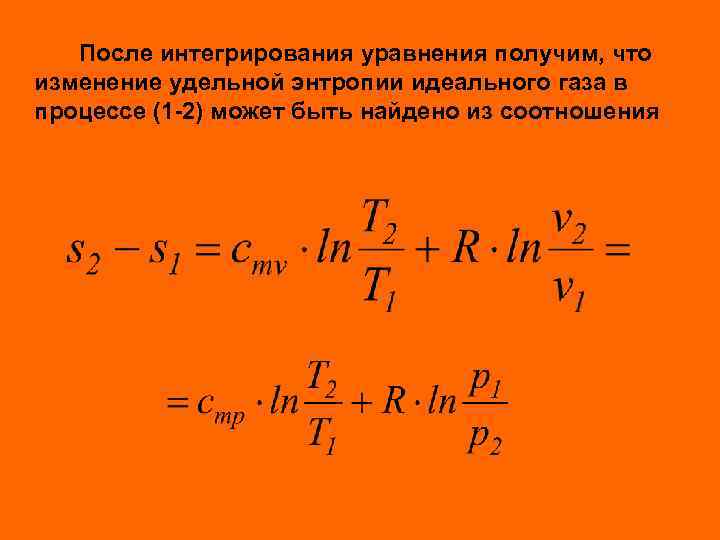 После интегрирования уравнения получим, что изменение удельной энтропии идеального газа в процессе (1-2) может быть найдено из соотношения

$s_2 - s_1 = c_{mv} \cdot ln\frac{T_2}{T_1} + R \cdot ln\frac{v_2}{v_1} =$

$= c_{mp} \cdot ln\frac{T_2}{T_1} + R \cdot ln\frac{p_1}{p_2}$